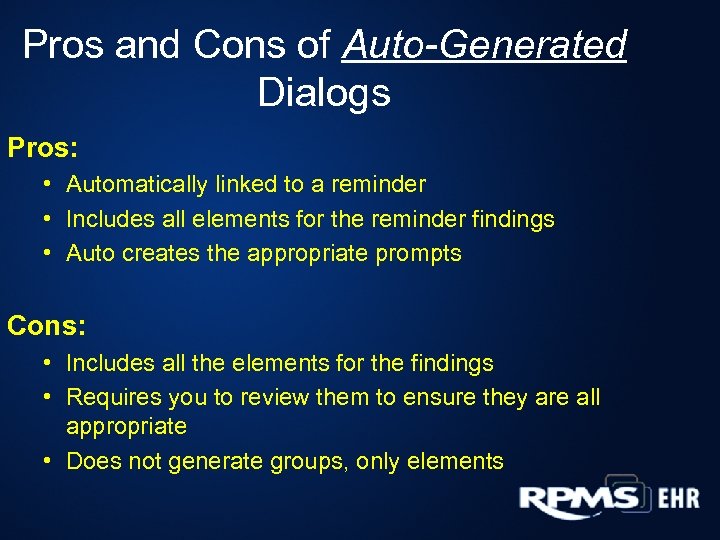 Pros and Cons of Auto-Generated Dialogs

Pros:
• Automatically linked to a reminder
• Includes all elements for the reminder findings
• Auto creates the appropriate prompts

Cons:
• Includes all the elements for the findings
• Requires you to review them to ensure they are all appropriate
• Does not generate groups, only elements

RPMS EHR